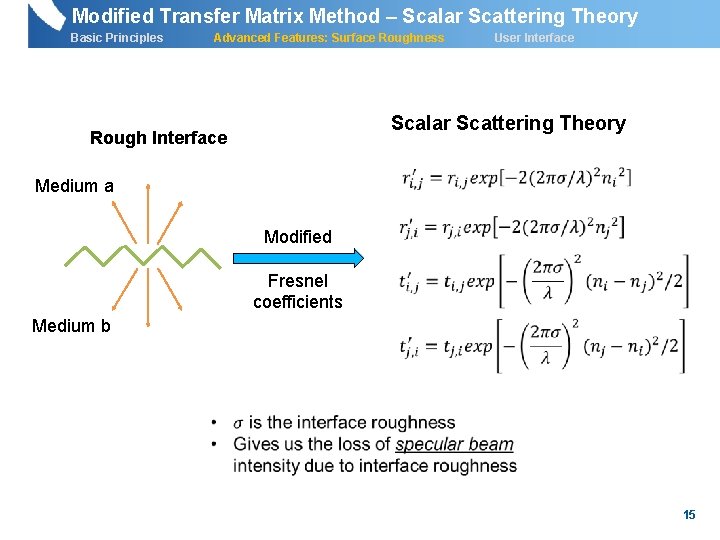 Modified Transfer Matrix Method – Scalar Scattering Theory
Basic Principles Advanced Features: Surface Roughness User Interface

Rough Interface

Medium a

Medium b

Modified

Fresnel coefficients

Scalar Scattering Theory

$r'_{i,j} = r_{i,j} exp[-2(2\pi\sigma/\lambda)^2 n_i{}^2]$

$r'_{j,i} = r_{j,i} exp[-2(2\pi\sigma/\lambda)^2 n_j{}^2]$

$t'_{i,j} = t_{i,j} exp\left[-\left(\frac{2\pi\sigma}{\lambda}\right)^2 (n_i - n_j)^2/2\right]$

$t'_{j,i} = t_{j,i} exp\left[-\left(\frac{2\pi\sigma}{\lambda}\right)^2 (n_j - n_i)^2/2\right]$

• $\sigma$ is the interface roughness
• Gives us the loss of specular beam intensity due to interface roughness

15